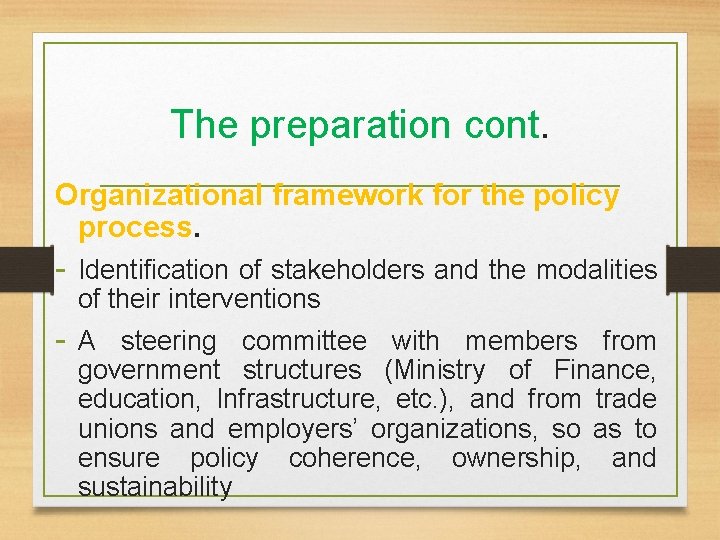 The preparation cont.

Organizational framework for the policy process.

- Identification of stakeholders and the modalities of their interventions

- A steering committee with members from government structures (Ministry of Finance, education, Infrastructure, etc.), and from trade unions and employers' organizations, so as to ensure policy coherence, ownership, and sustainability